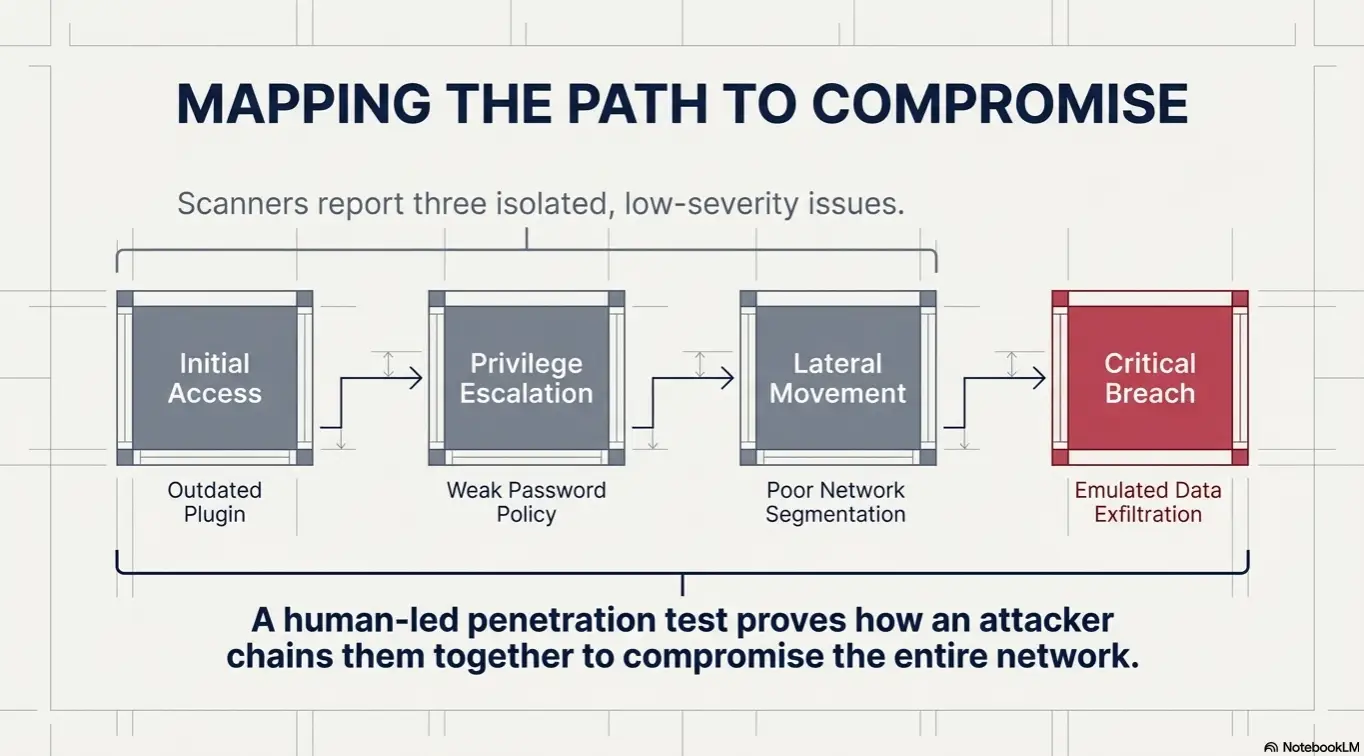 MAPPING THE PATH TO COMPROMISE

Scanners report three isolated, low-severity issues.

Initial Access

Outdated Plugin

Privilege Escalation

Weak Password Policy

Lateral Movement

Poor Network Segmentation

Critical Breach

Emulated Data Exfiltration

A human-led penetration test proves how an attacker chains them together to compromise the entire network.

NotebookLM